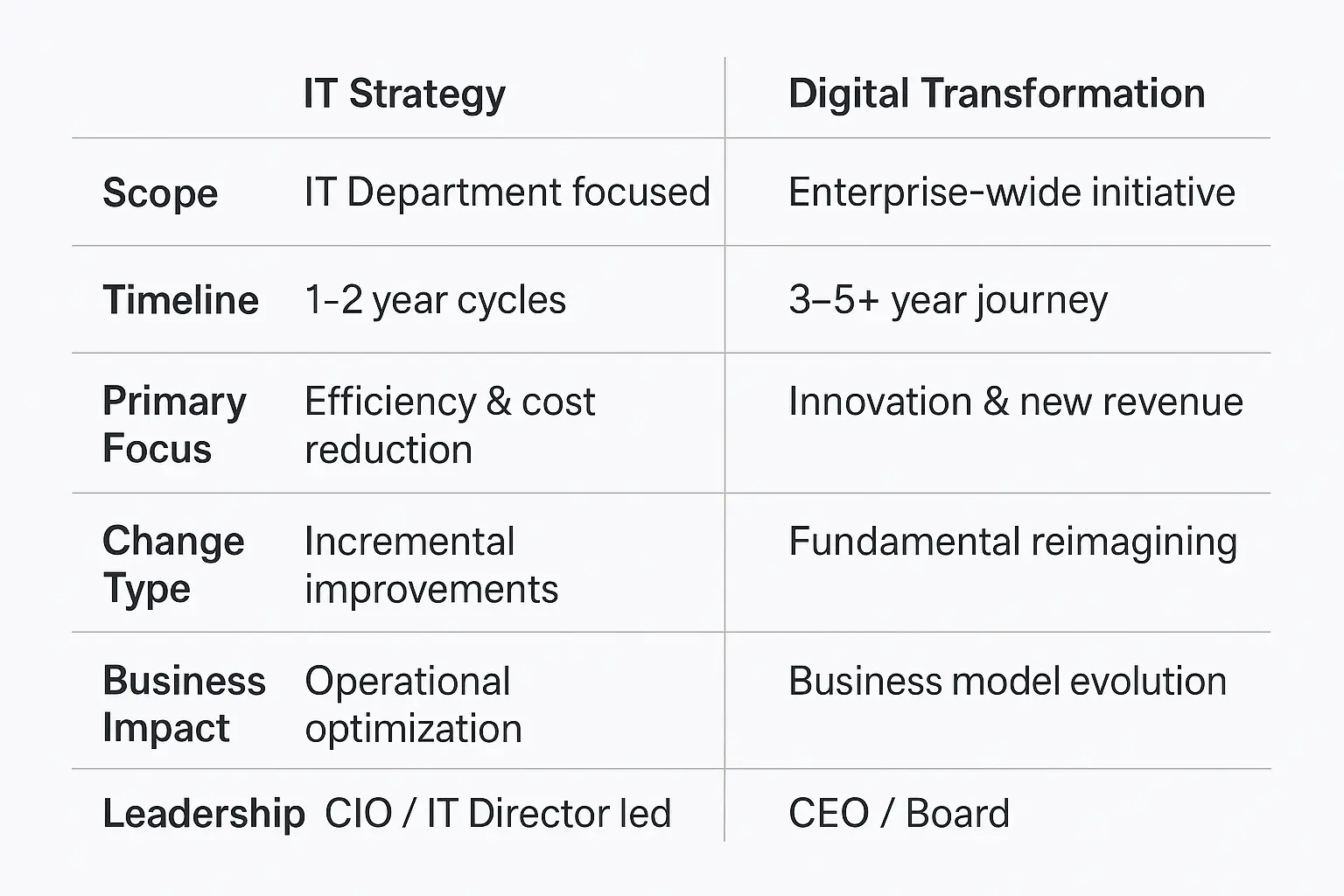 | | IT Strategy | Digital Transformation |
|---|---|---|
| Scope | IT Department focused | Enterprise-wide initiative |
| Timeline | 1-2 year cycles | 3–5+ year journey |
| Primary Focus | Efficiency & cost reduction | Innovation & new revenue |
| Change Type | Incremental improvements | Fundamental reimagining |
| Business Impact | Operational optimization | Business model evolution |
| Leadership | CIO / IT Director led | CEO / Board |